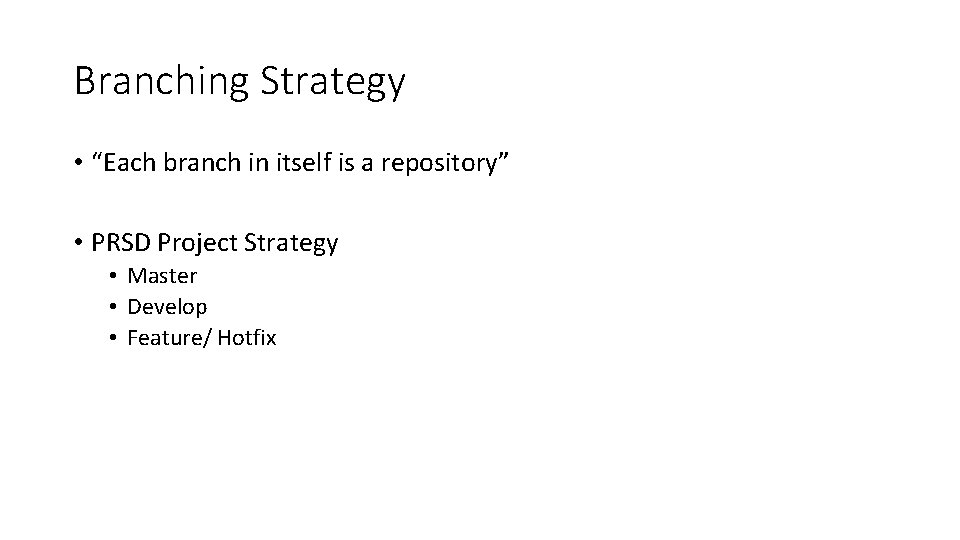 Branching Strategy

• “Each branch in itself is a repository”

• PRSD Project Strategy
  • Master
  • Develop
  • Feature/ Hotfix